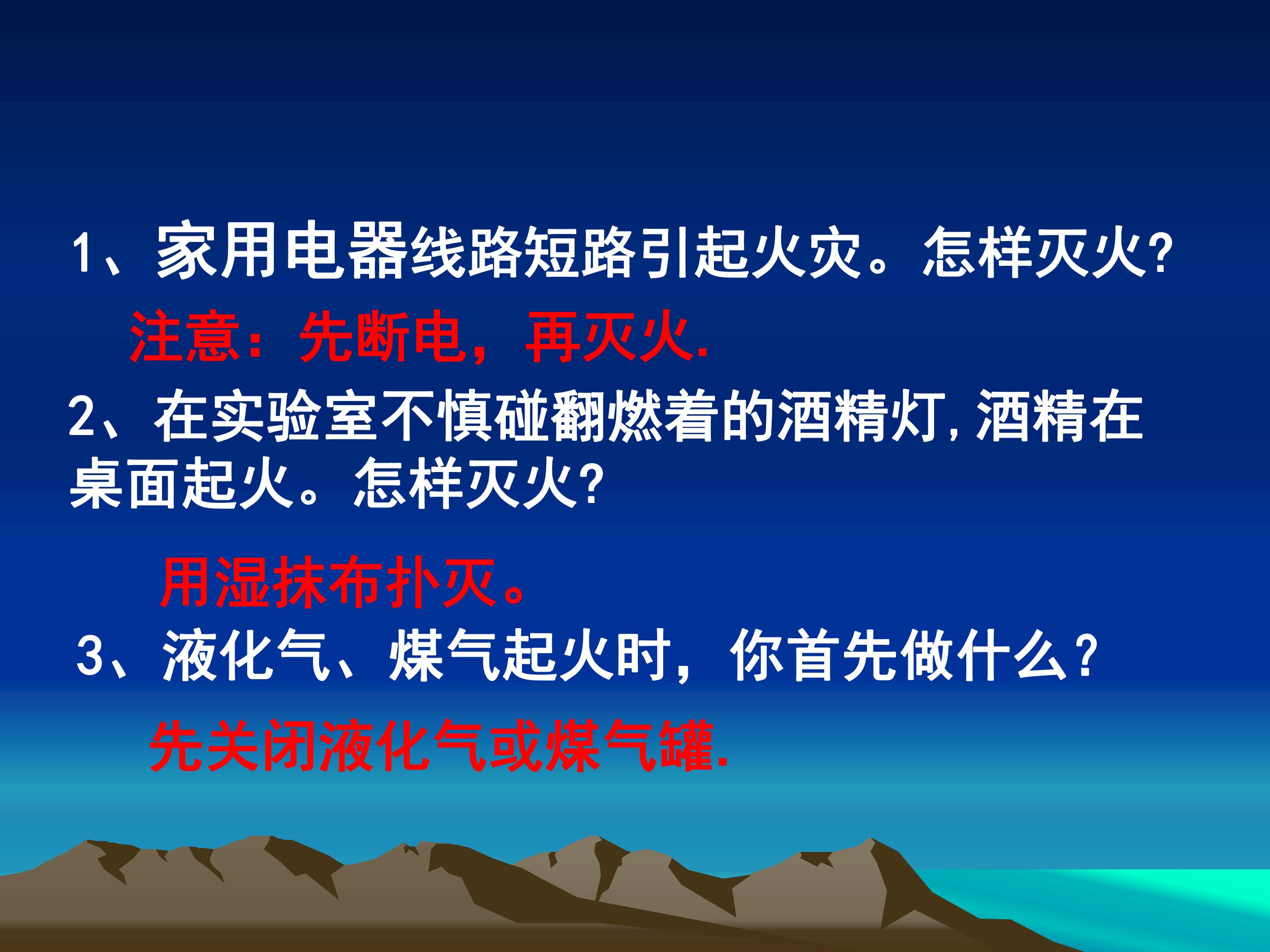 1、家用电器线路短路引起火灾。怎样灭火?

注意：先断电，再灭火.

2、在实验室不慎碰翻燃着的酒精灯,酒精在桌面起火。怎样灭火?

用湿抹布扑灭。

3、液化气、煤气起火时，你首先做什么？

先关闭液化气或煤气罐.